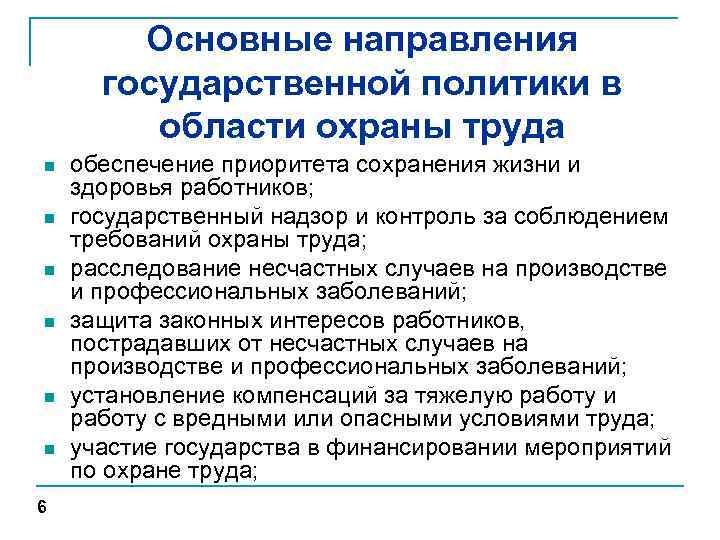 Основные направления государственной политики в области охраны труда

- обеспечение приоритета сохранения жизни и здоровья работников;
- государственный надзор и контроль за соблюдением требований охраны труда;
- расследование несчастных случаев на производстве и профессиональных заболеваний;
- защита законных интересов работников, пострадавших от несчастных случаев на производстве и профессиональных заболеваний;
- установление компенсаций за тяжелую работу и работу с вредными или опасными условиями труда;
- участие государства в финансировании мероприятий по охране труда;

6